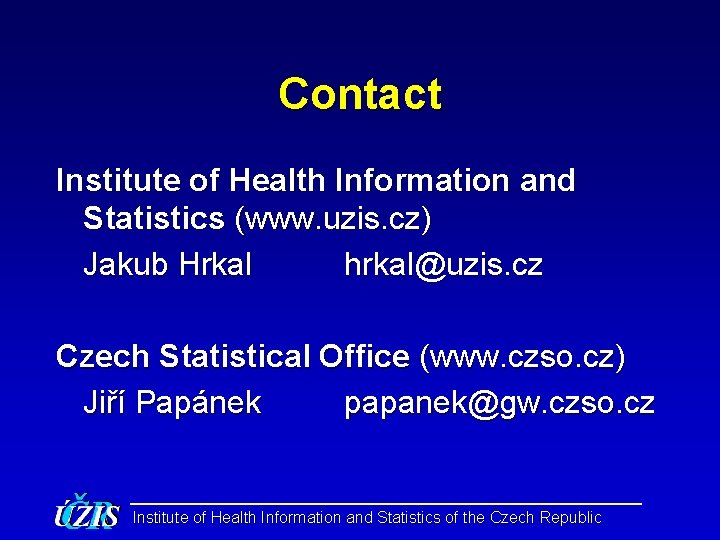 Contact

Institute of Health Information and Statistics (www.uzis.cz)

Jakub Hrkal hrkal@uzis.cz

Czech Statistical Office (www.czso.cz)

Jiří Papánek papanek@gw.czso.cz

ÚZIS Institute of Health Information and Statistics of the Czech Republic